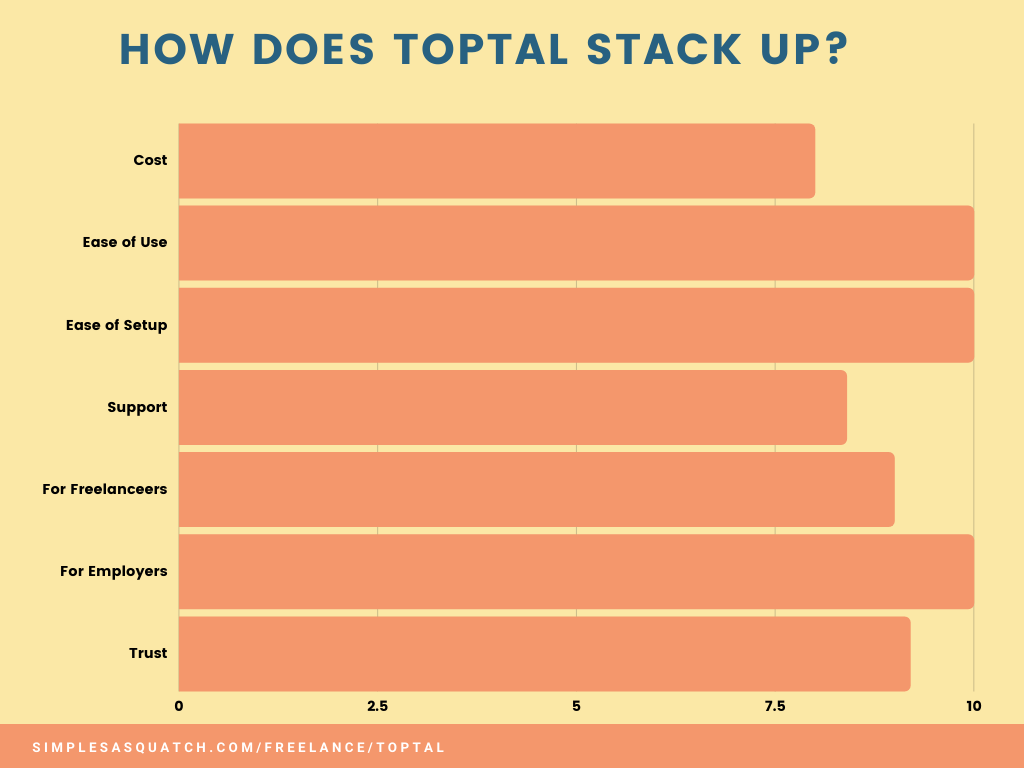 HOW DOES TOPTAL STACK UP?

Cost
Ease of Use
Ease of Setup
Support
For Freelanceers
For Employers
Trust

0
2.5
5
7.5
10

SIMPLESASQUATCH.COM/FREELANCE/TOPTAL